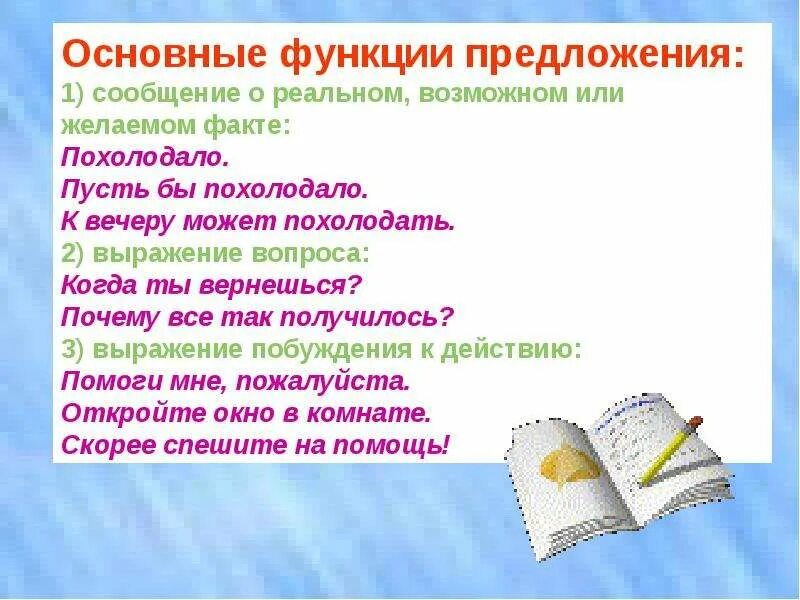 Основные функции предложения:
1) сообщение о реальном, возможном или желаемом факте:
Похолодало.
Пусть бы похолодало.
К вечеру может похолодать.
2) выражение вопроса:
Когда ты вернешься?
Почему все так получилось?
3) выражение побуждения к действию:
Помоги мне, пожалуйста.
Откройте окно в комнате.
Скорее спешите на помощь!